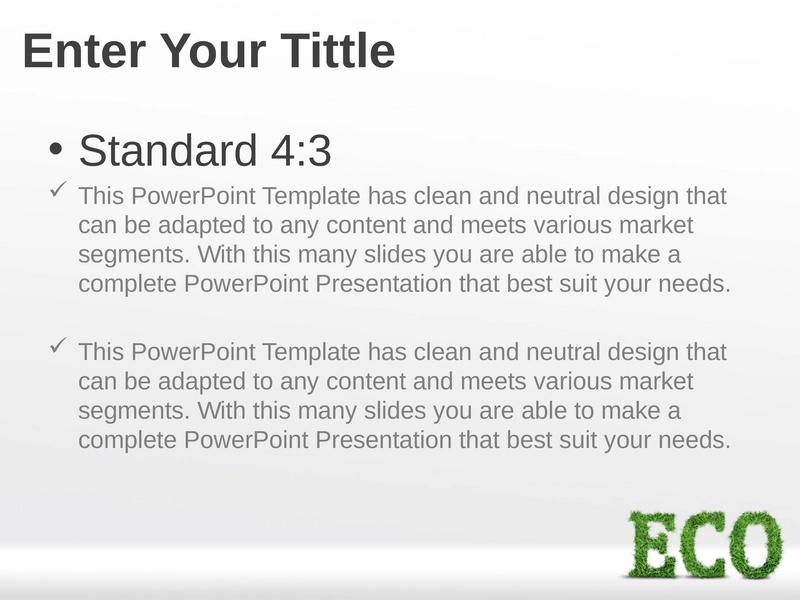 Enter Your Tittle

• Standard 4:3

✓ This PowerPoint Template has clean and neutral design that can be adapted to any content and meets various market segments. With this many slides you are able to make a complete PowerPoint Presentation that best suit your needs.

✓ This PowerPoint Template has clean and neutral design that can be adapted to any content and meets various market segments. With this many slides you are able to make a complete PowerPoint Presentation that best suit your needs.

ECO